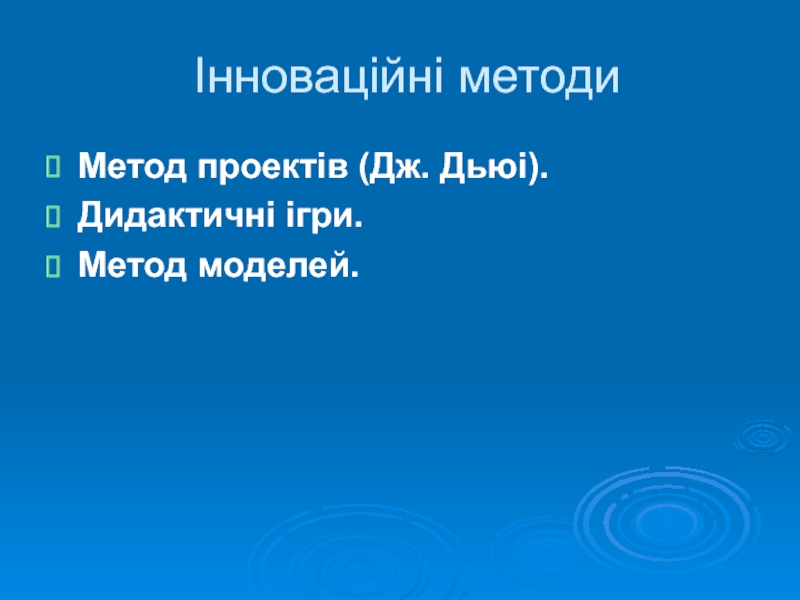 Інноваційні методи

Метод проектів (Дж. Дьюі).

Дидактичні ігри.

Метод моделей.